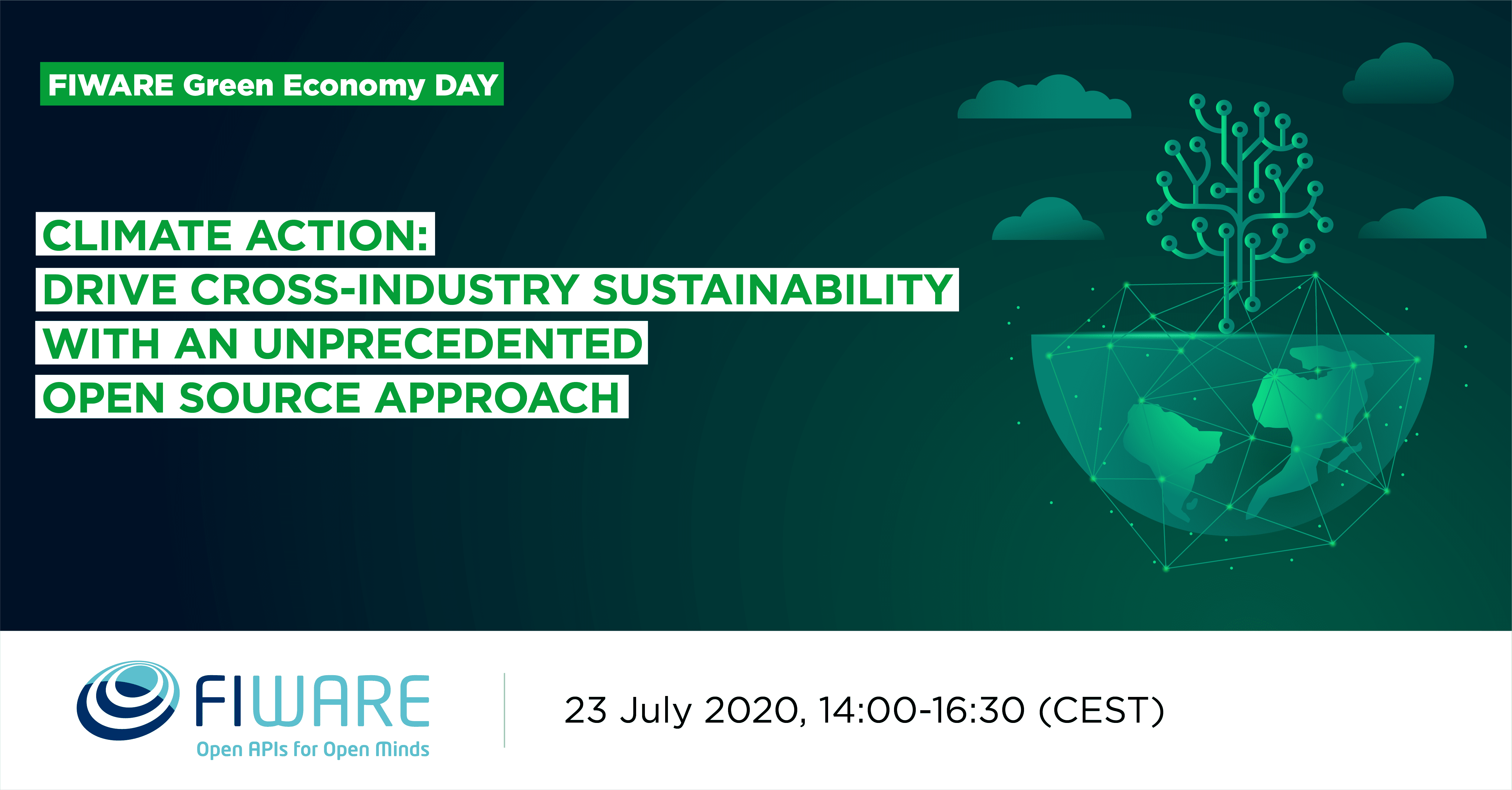 FIWARE Green Economy DAY

CLIMATE ACTION:
DRIVE CROSS-INDUSTRY SUSTAINABILITY
WITH AN UNPRECEDENTED
OPEN SOURCE APPROACH

FIWARE
Open APIs for Open Minds

23 July 2020, 14:00-16:30 (CEST)